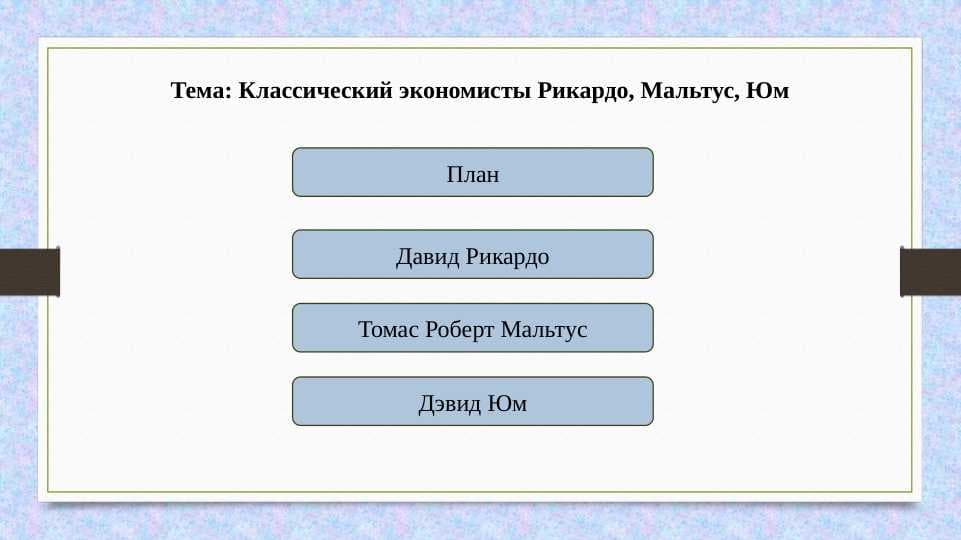 Тема: Классический экономисты Рикардо, Мальтус, Юм

План

Давид Рикардо

Томас Роберт Мальтус

Дэвид Юм